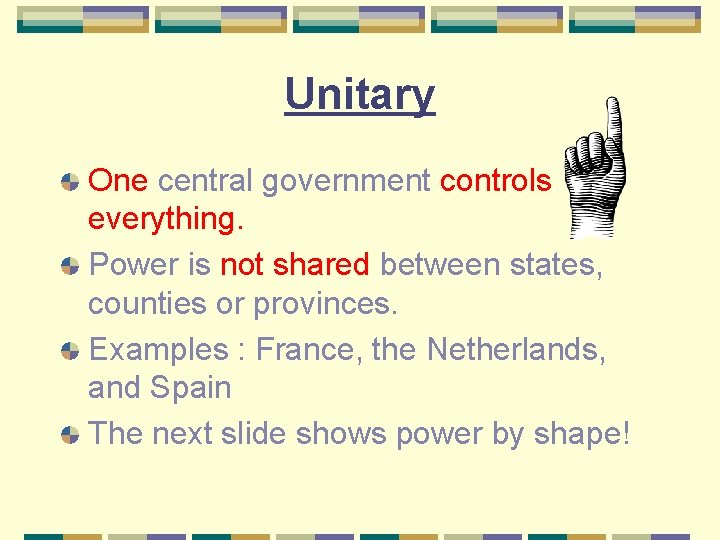 Unitary

One central government controls everything.

Power is not shared between states, counties or provinces.

Examples : France, the Netherlands, and Spain

The next slide shows power by shape!